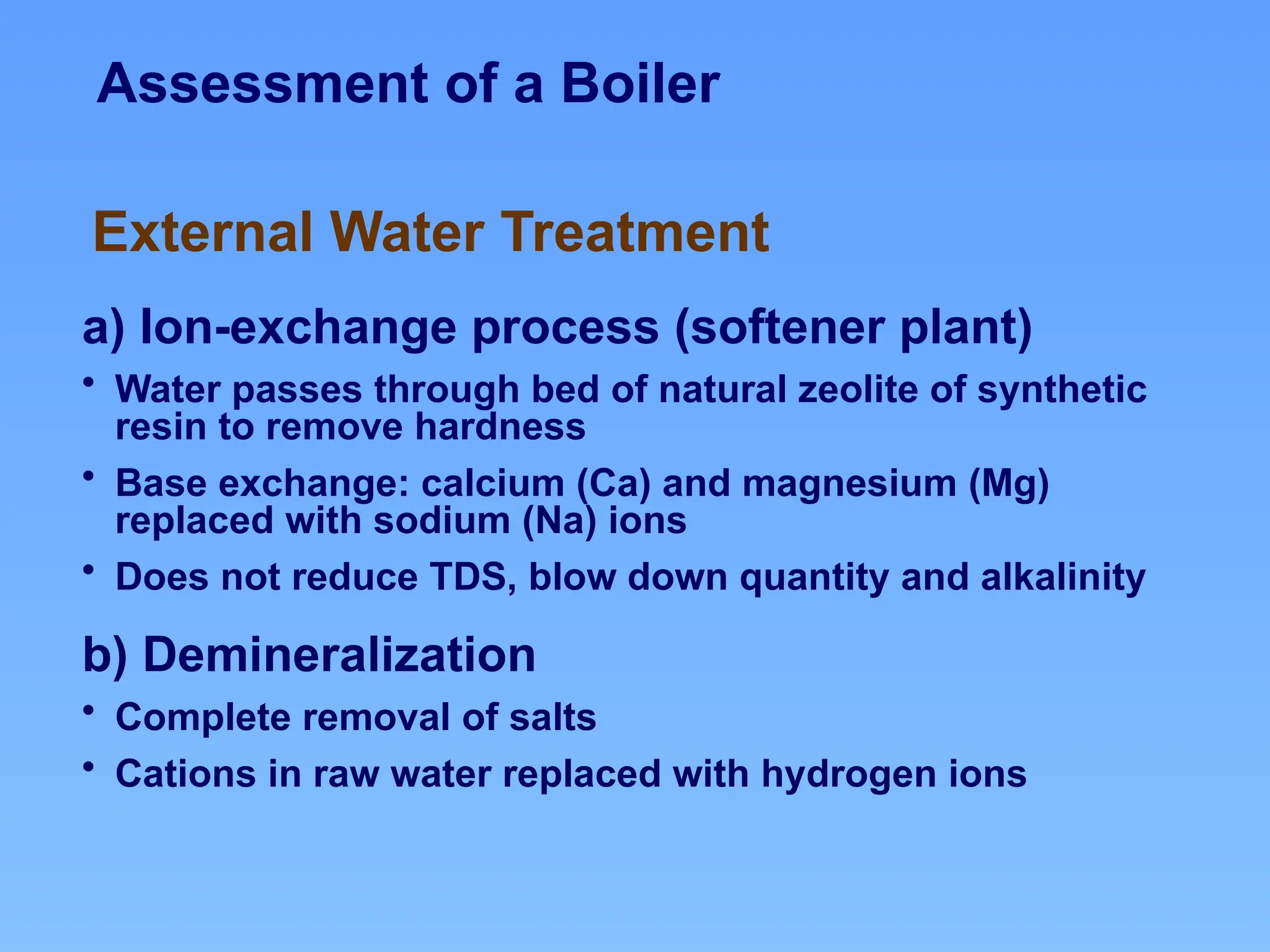 Assessment of a Boiler

External Water Treatment

a) Ion-exchange process (softener plant)

• Water passes through bed of natural zeolite of synthetic resin to remove hardness

• Base exchange: calcium (Ca) and magnesium (Mg) replaced with sodium (Na) ions

• Does not reduce TDS, blow down quantity and alkalinity

b) Demineralization

• Complete removal of salts

• Cations in raw water replaced with hydrogen ions